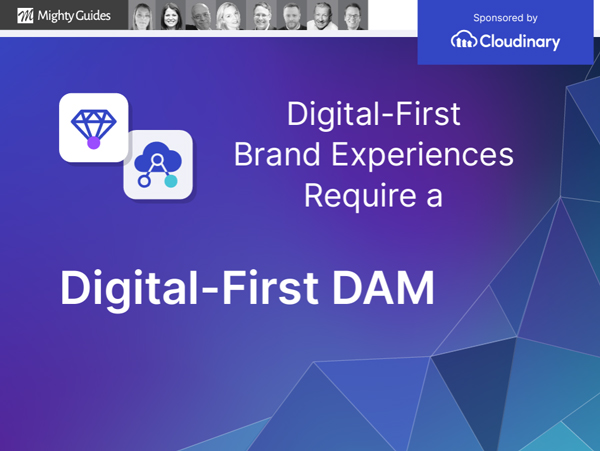 Mighty Guides

Sponsored by
Cloudinary

Digital-First
Brand Experiences
Require a

Digital-First DAM